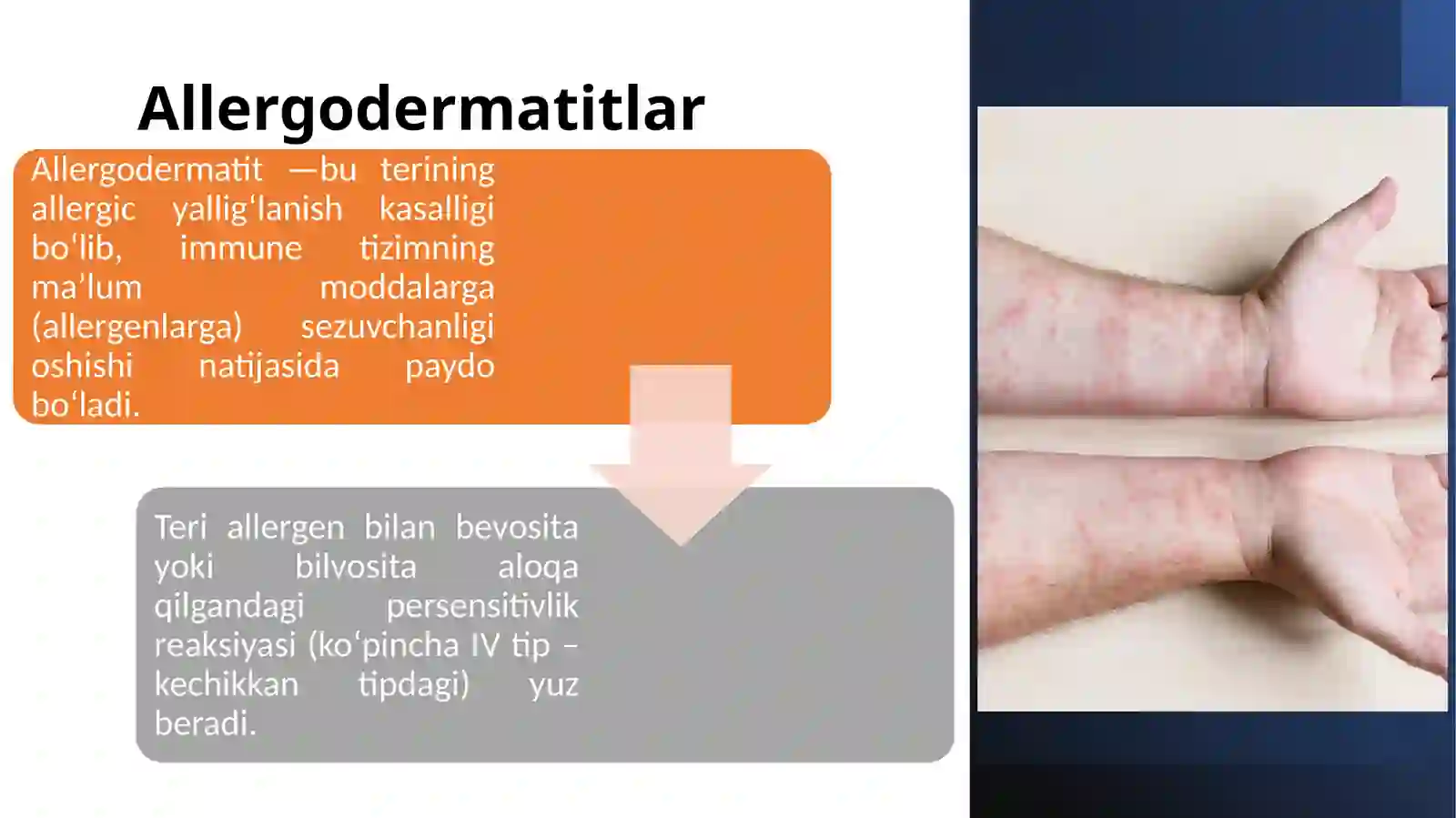 Allergodermatitlar

Allergodermatit —bu terining allergic yallig‘lanish kasalligi bo‘lib, immune tizimning ma’lum moddalarga (allergenlarga) sezuvchanligi oshishi natijasida paydo bo‘ladi.

Teri allergen bilan bevosita yoki bilvosita aloqa qilgandagi persensitivlik reaksiyasi (ko‘pincha IV tip – kechikkan tipdagi) yuz beradi.